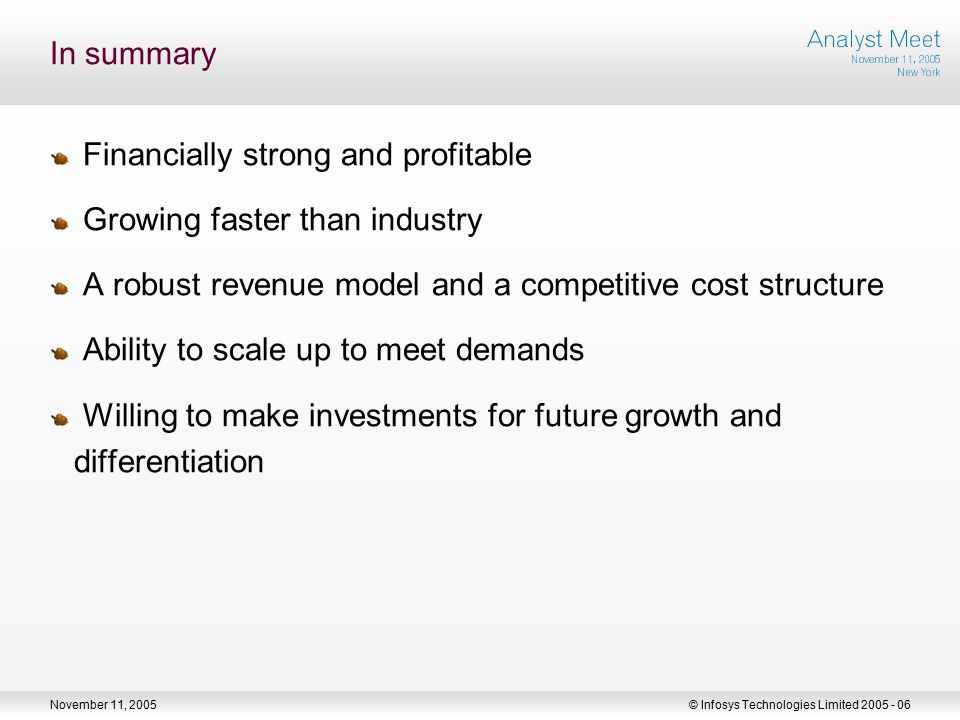 In summary

Analyst Meet
November 11, 2005
New York

Financially strong and profitable

Growing faster than industry

A robust revenue model and a competitive cost structure

Ability to scale up to meet demands

Willing to make investments for future growth and differentiation

November 11, 2005

© Infosys Technologies Limited 2005 - 06